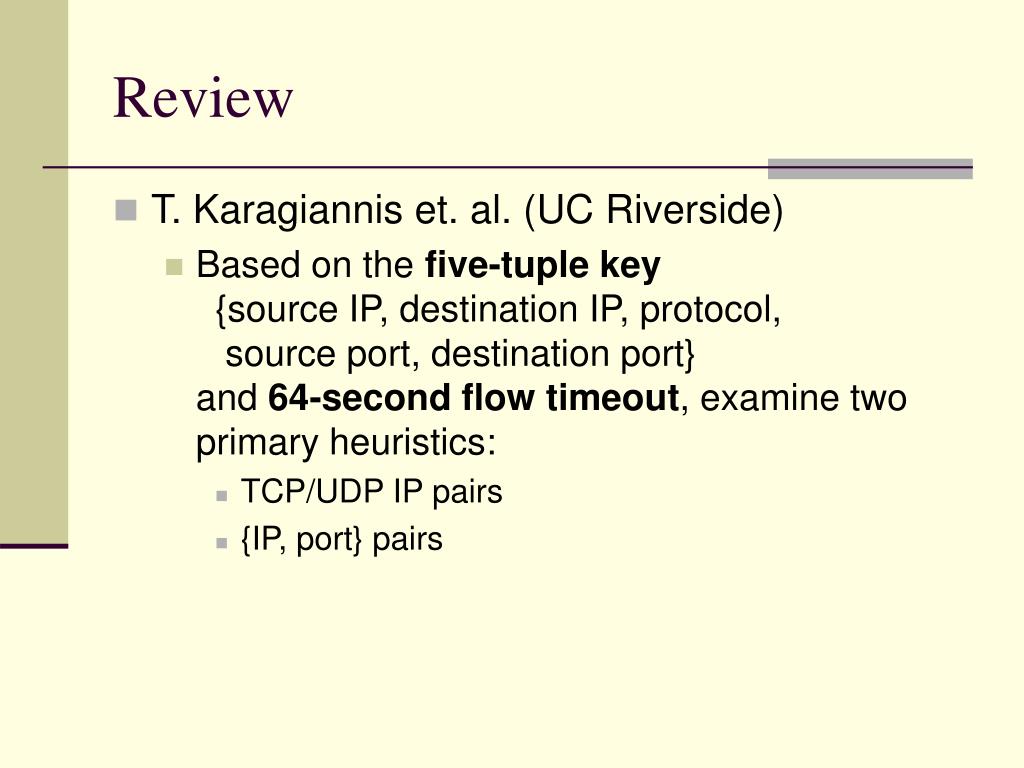 Review

T. Karagiannis et. al. (UC Riverside)

Based on the five-tuple key
{source IP, destination IP, protocol,
source port, destination port}
and 64-second flow timeout, examine two primary heuristics:

TCP/UDP IP pairs

{IP, port} pairs